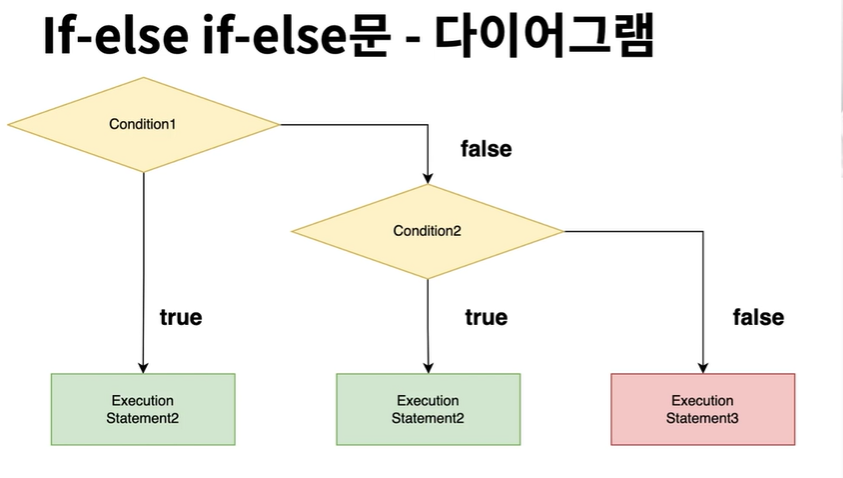 If-else if-else문 - 다이어그램

Condition1

false

Condition2

true

true

false

Execution Statement2

Execution Statement2

Execution Statement3